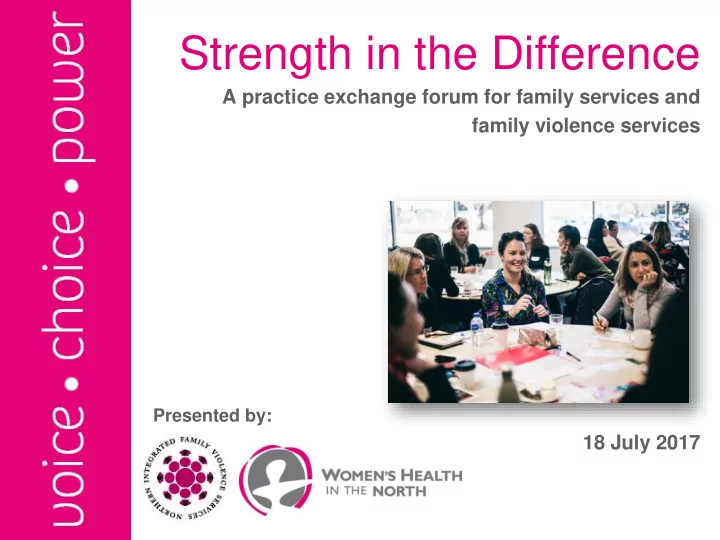 voice • choice • power

Strength in the Difference

A practice exchange forum for family services and family violence services

Presented by:

18 July 2017

NORTHERN INTEGRATED FAMILY VIOLENCE SERVICES

WOMEN'S HEALTH IN THE NORTH